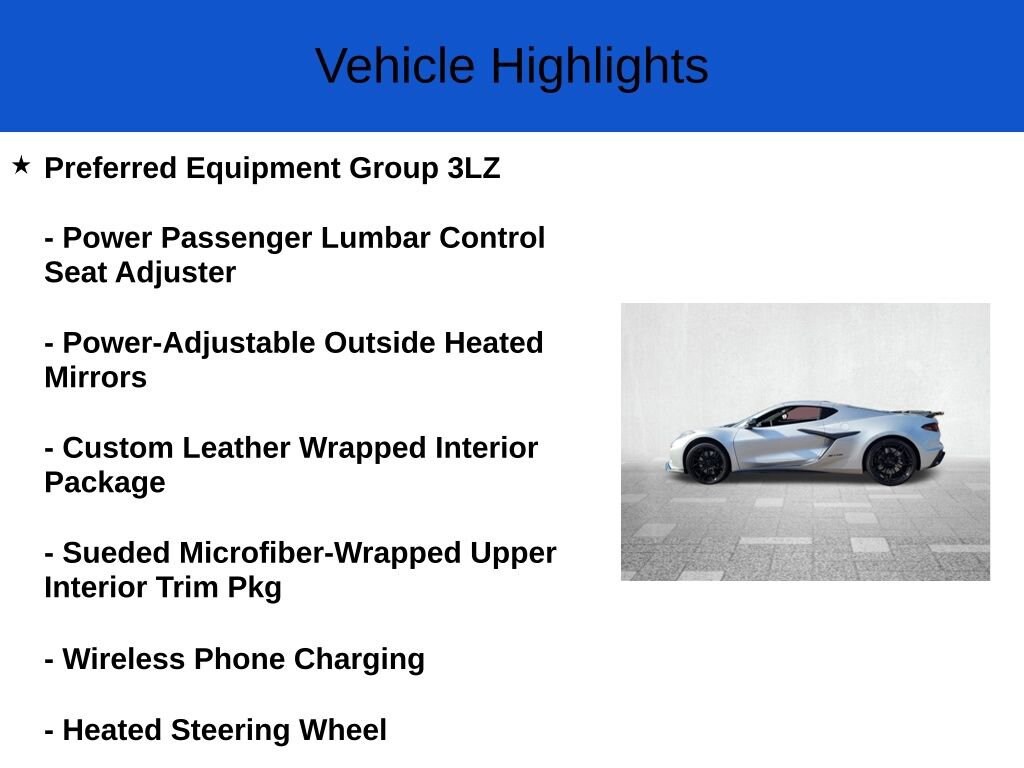 Vehicle Highlights

★ Preferred Equipment Group 3LZ

- Power Passenger Lumbar Control Seat Adjuster

- Power-Adjustable Outside Heated Mirrors

- Custom Leather Wrapped Interior Package

- Sueded Microfiber-Wrapped Upper Interior Trim Pkg

- Wireless Phone Charging

- Heated Steering Wheel